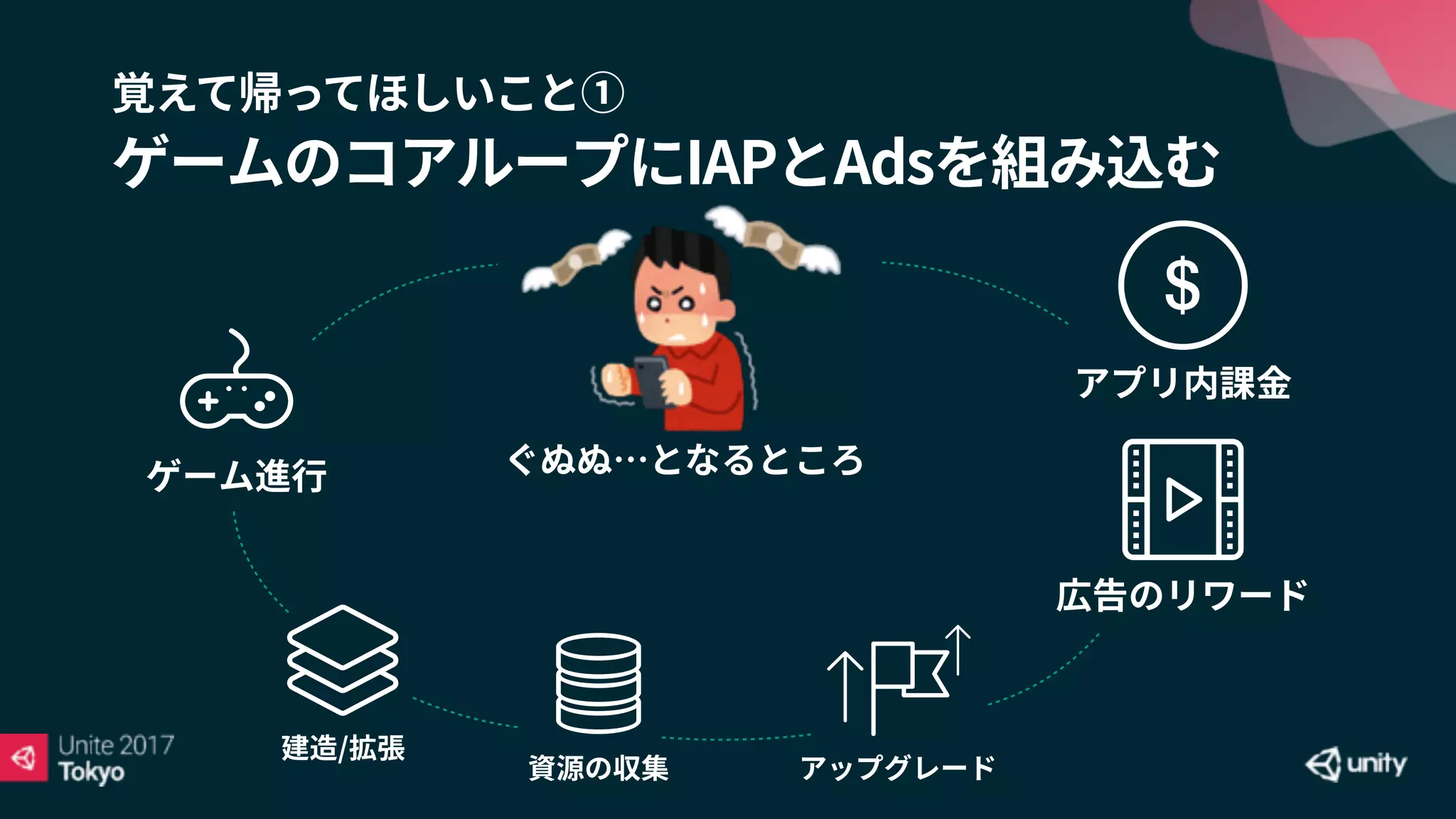 覚えて帰ってほしいこと①
ゲームのコアループにIAPとAdsを組み込む

ゲーム進行

ぐぬぬ…となるところ

$

アプリ内課金

広告のリワード

建造/拡張

資源の収集

アップグレード

Unite 2017
Tokyo

unity